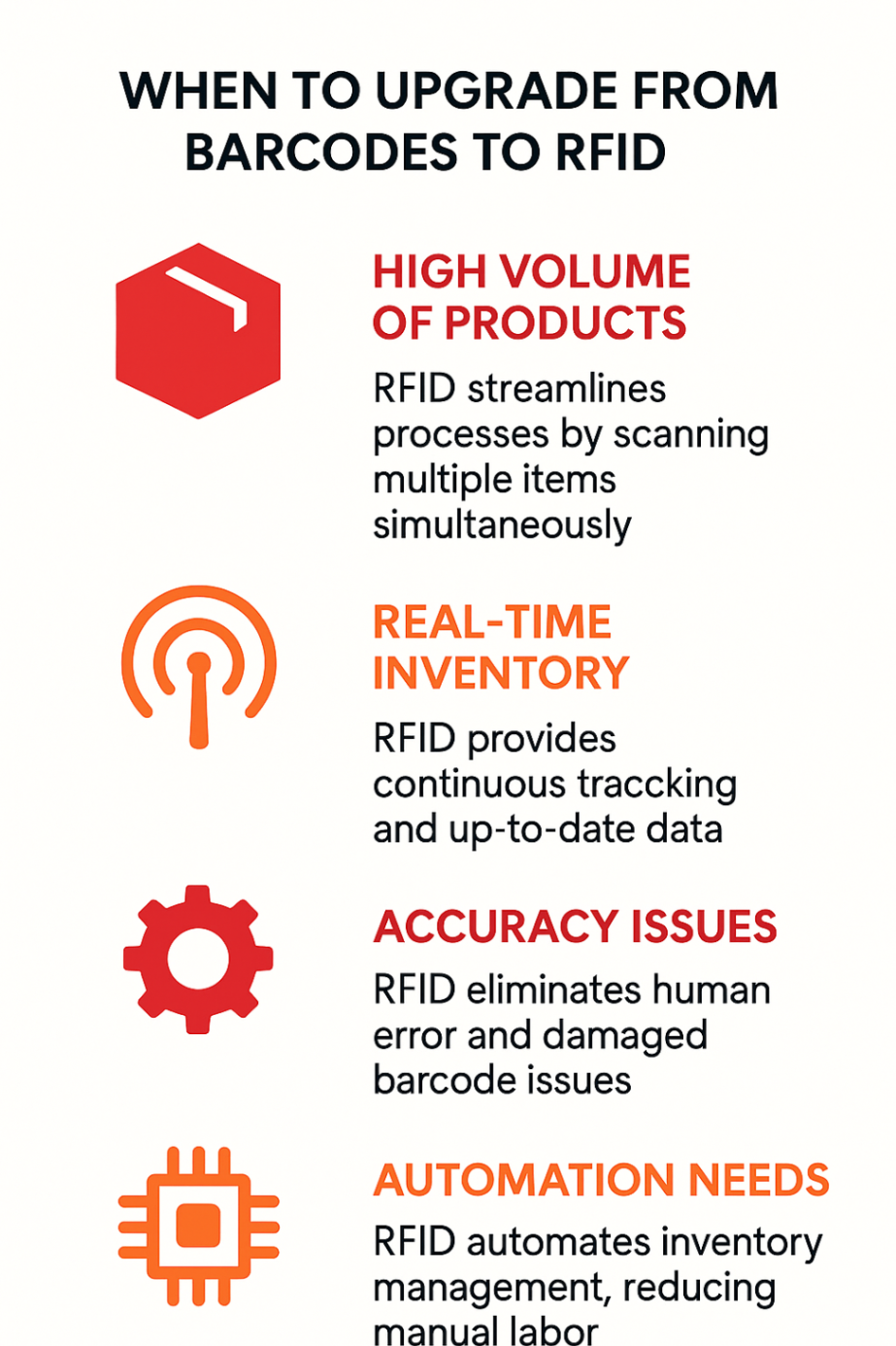 WHEN TO UPGRADE FROM BARCODES TO RFID

HIGH VOLUME OF PRODUCTS

RFID streamlines processes by scanning multiple items simultaneously

REAL-TIME INVENTORY

RFID provides continuous traccking and up-to-date data

ACCURACY ISSUES

RFID eliminates human error and damaged barcode issues

AUTOMATION NEEDS

RFID automates inventory management, reducing manual labor